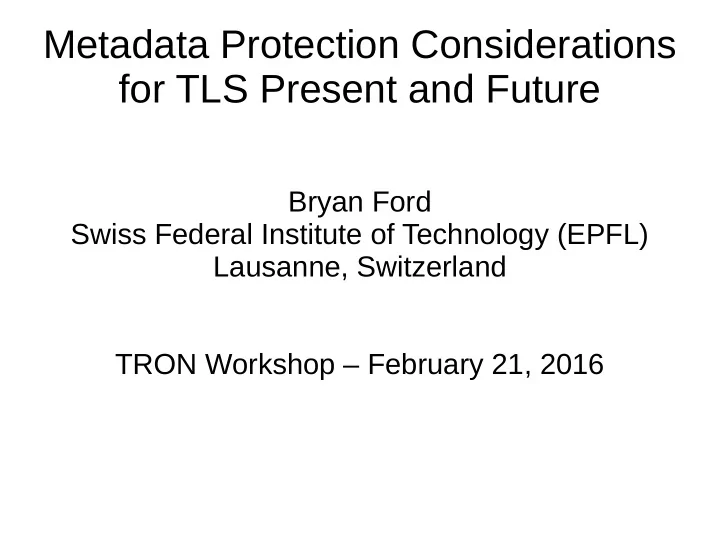 Metadata Protection Considerations for TLS Present and Future

Bryan Ford
Swiss Federal Institute of Technology (EPFL)
Lausanne, Switzerland

TRON Workshop – February 21, 2016